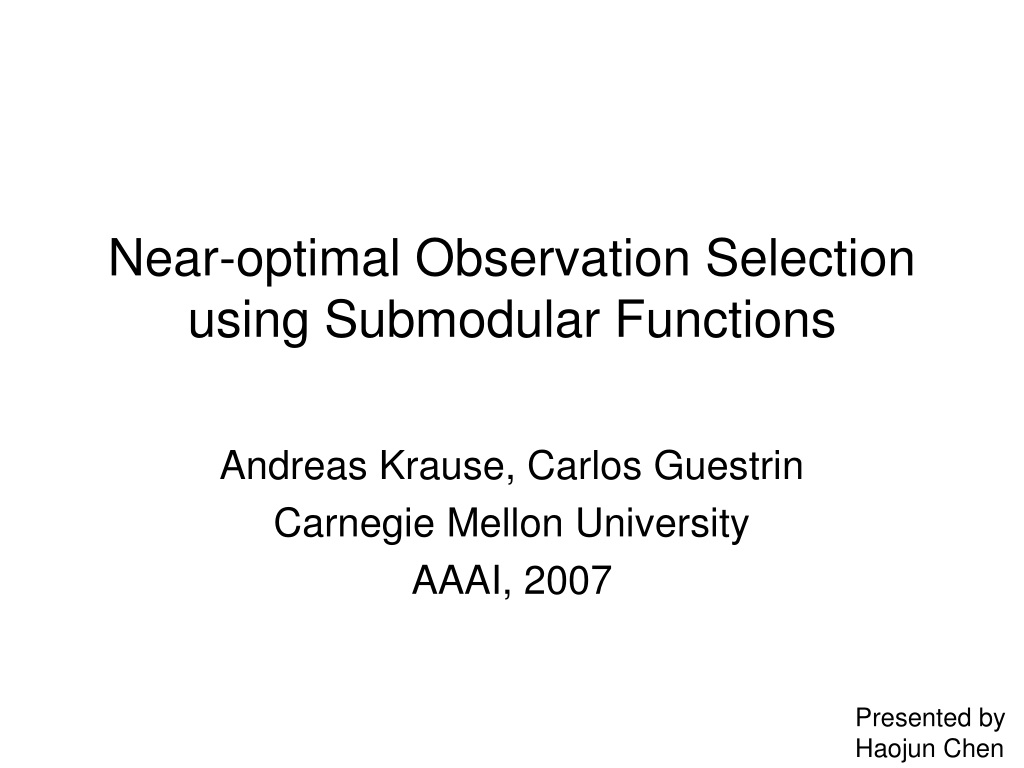 Near-optimal Observation Selection using Submodular Functions

Andreas Krause, Carlos Guestrin
Carnegie Mellon University
AAAI, 2007

Presented by
Haojun Chen